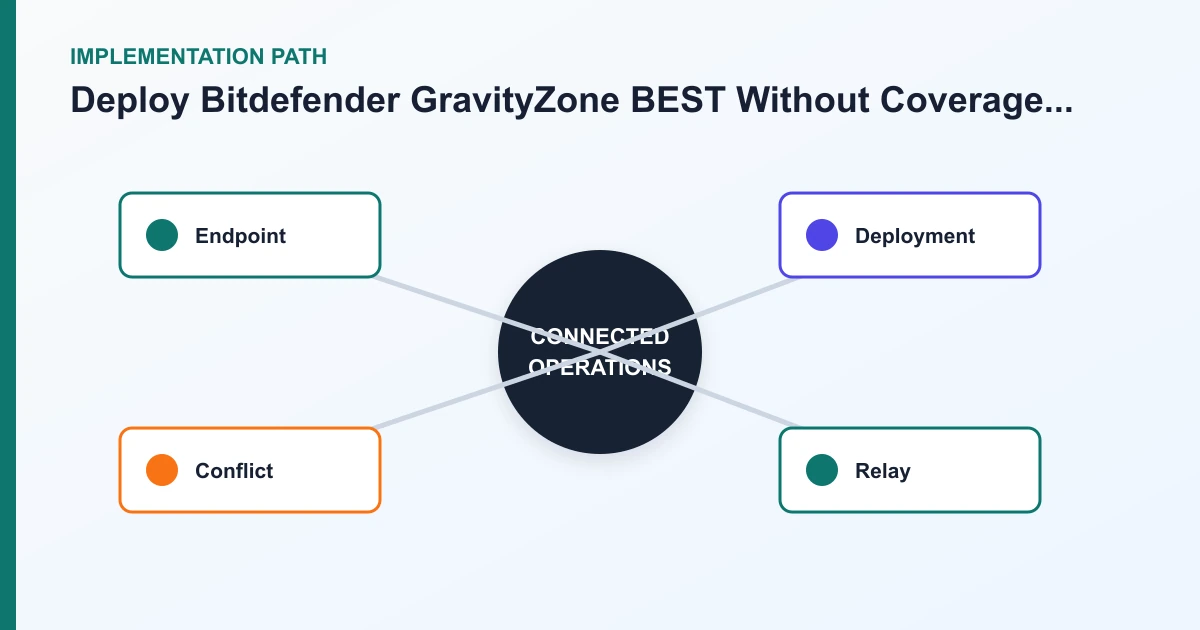 IMPLEMENTATION PATH

Deploy Bitdefender GravityZone BEST Without Coverage...

Endpoint

Deployment

CONNECTED OPERATIONS

Conflict

Relay